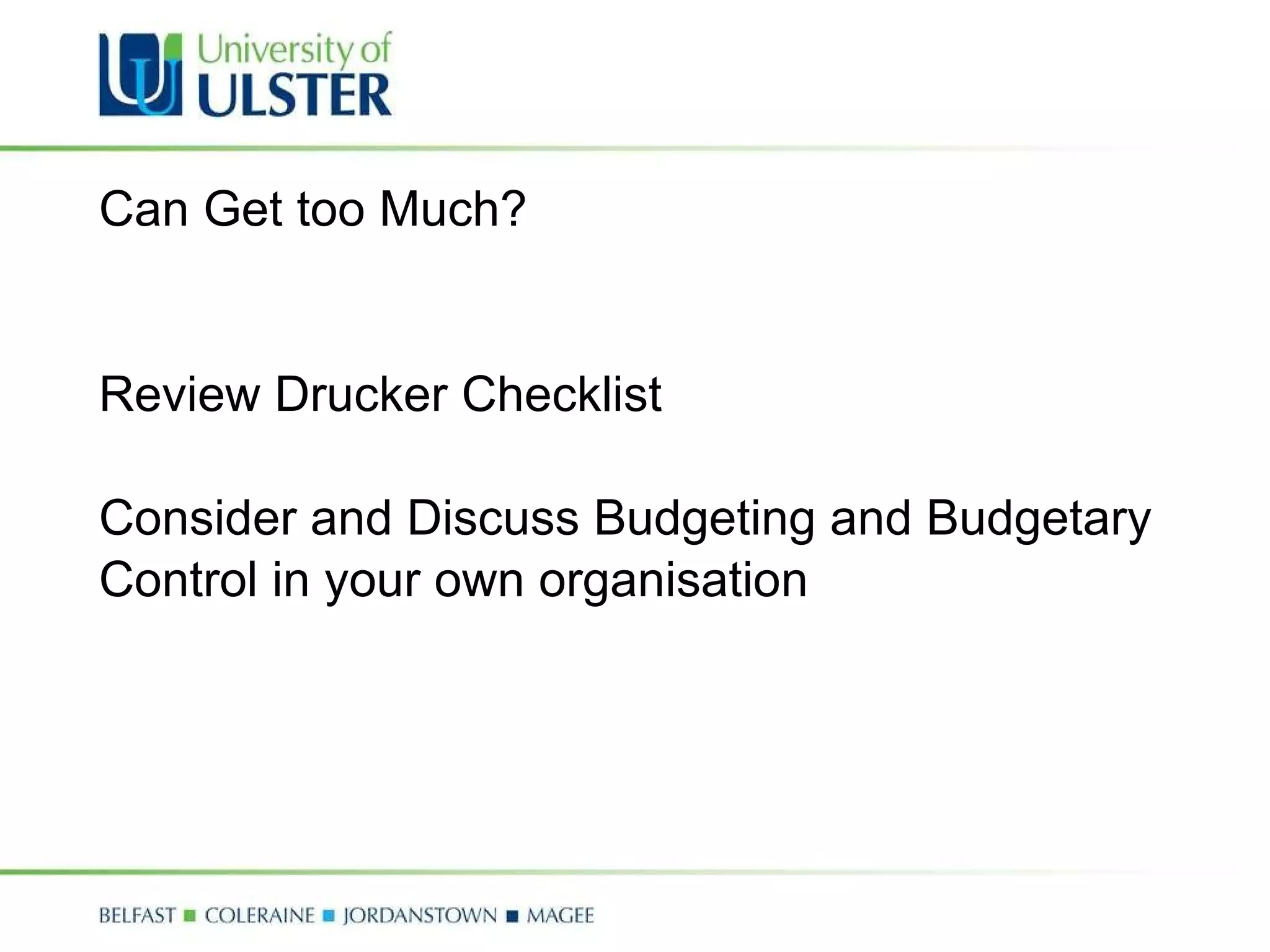 University of
ULSTER

Can Get too Much?

Review Drucker Checklist

Consider and Discuss Budgeting and Budgetary Control in your own organisation

BELFAST ■ COLERAINE ■ JORDANSTOWN ■ MAGEE